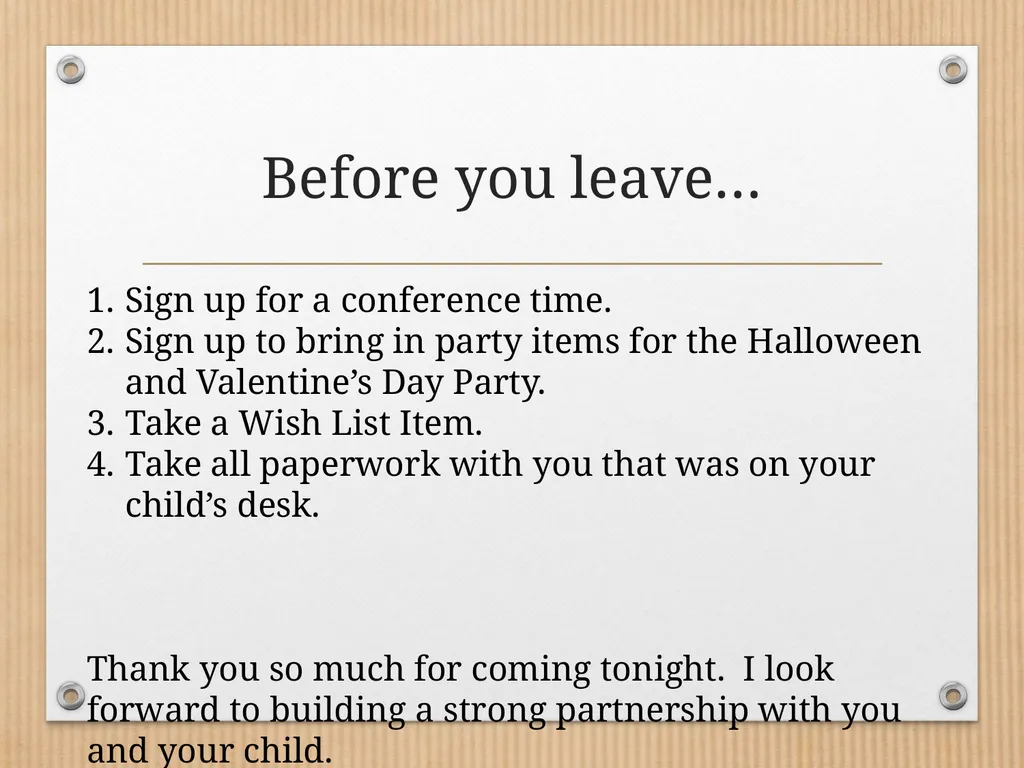 Before you leave…

1. Sign up for a conference time.
2. Sign up to bring in party items for the Halloween and Valentine’s Day Party.
3. Take a Wish List Item.
4. Take all paperwork with you that was on your child’s desk.

Thank you so much for coming tonight.  I look forward to building a strong partnership with you and your child.